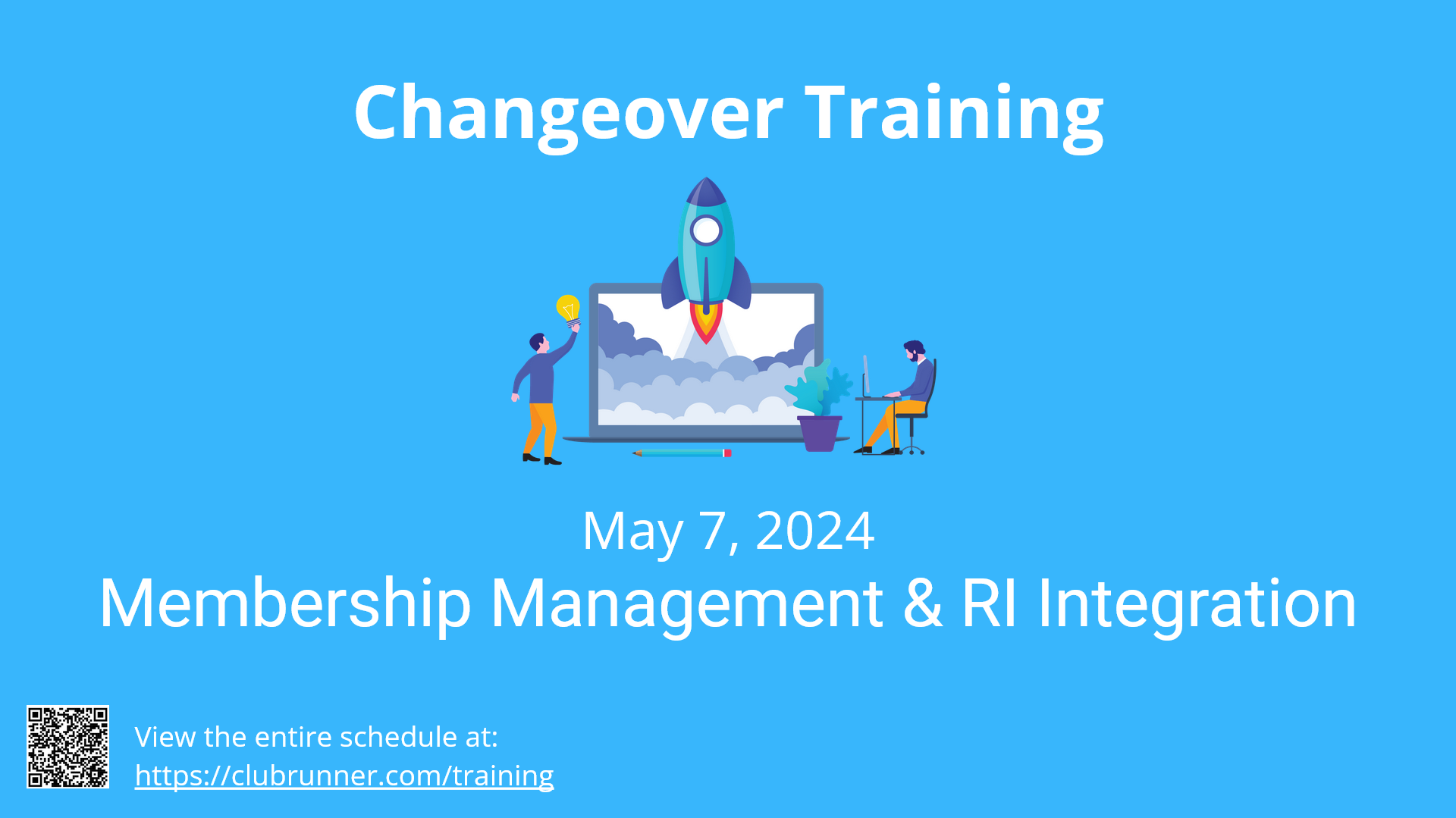 Changeover Training

May 7, 2024

Membership Management & RI Integration

View the entire schedule at:
https://clubrunner.com/training